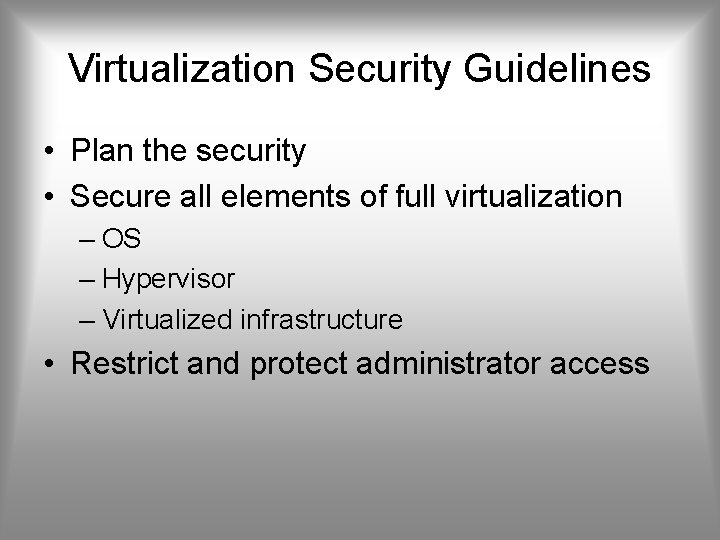 Virtualization Security Guidelines

• Plan the security
• Secure all elements of full virtualization
– OS
– Hypervisor
– Virtualized infrastructure
• Restrict and protect administrator access